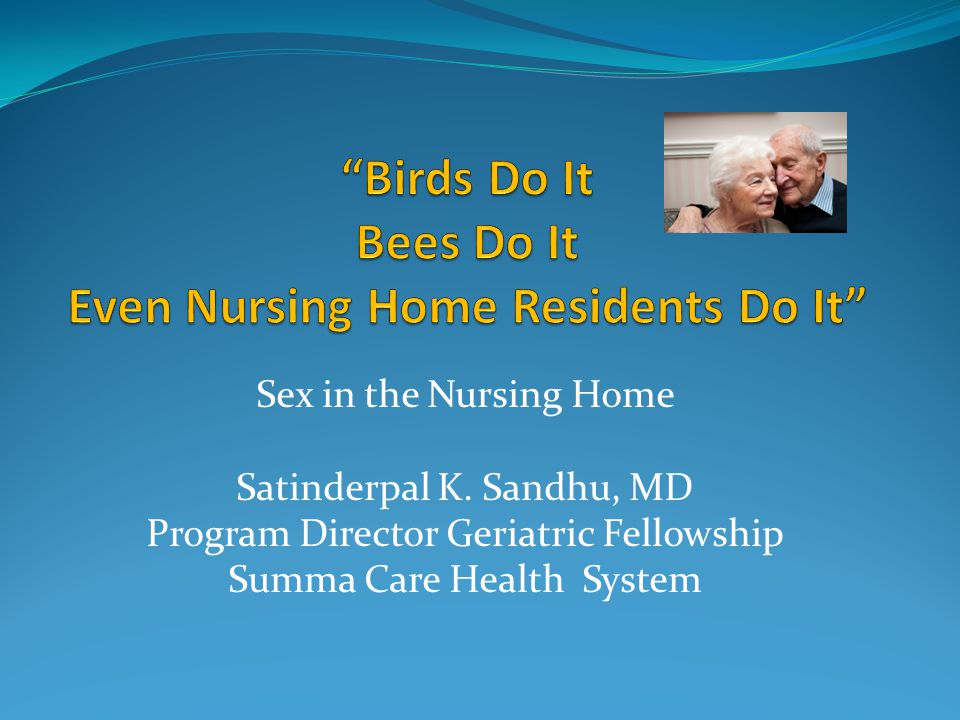 “Birds Do It
Bees Do It
Even Nursing Home Residents Do It”

Sex in the Nursing Home

Satinderpal K. Sandhu, MD
Program Director Geriatric Fellowship
Summa Care Health System